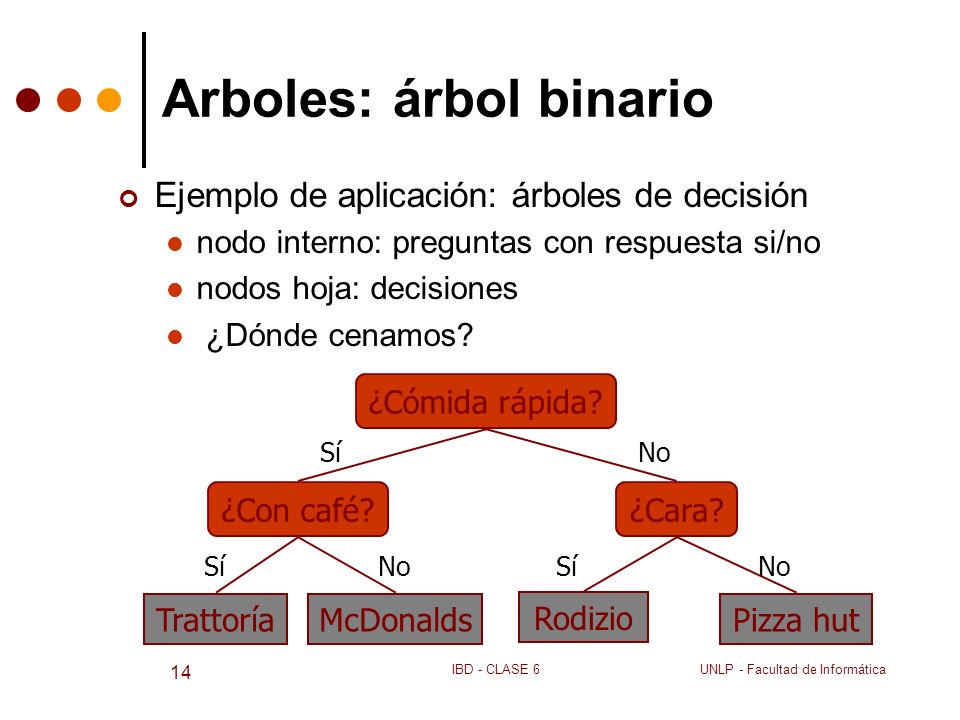 Arboles: árbol binario

Ejemplo de aplicación: árboles de decisión

nodo interno: preguntas con respuesta si/no

nodos hoja: decisiones

¿Dónde cenamos?

¿Cómida rápida?

Sí

No

¿Con café?

¿Cara?

Sí

No

Sí

No

Trattoría

McDonalds

Rodizio

Pizza hut

14

IBD - CLASE 6

UNLP - Facultad de Informática